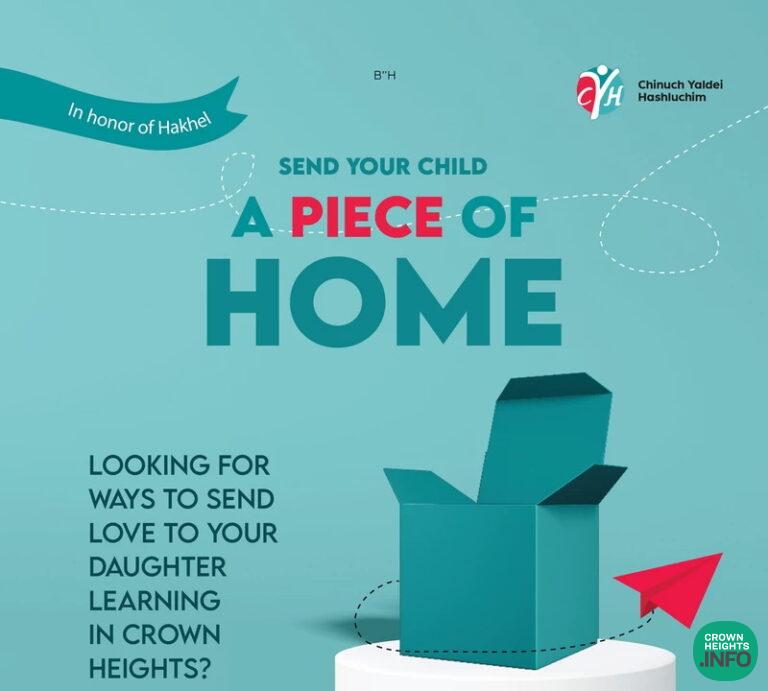 In honor of Hakhel

B"H

CYH Chinuch Yaldei Hashluchim

SEND YOUR CHILD

A PIECE OF

HOME

LOOKING FOR WAYS TO SEND LOVE TO YOUR DAUGHTER LEARNING IN CROWN HEIGHTS?

CROWN HEIGHTS .INFO